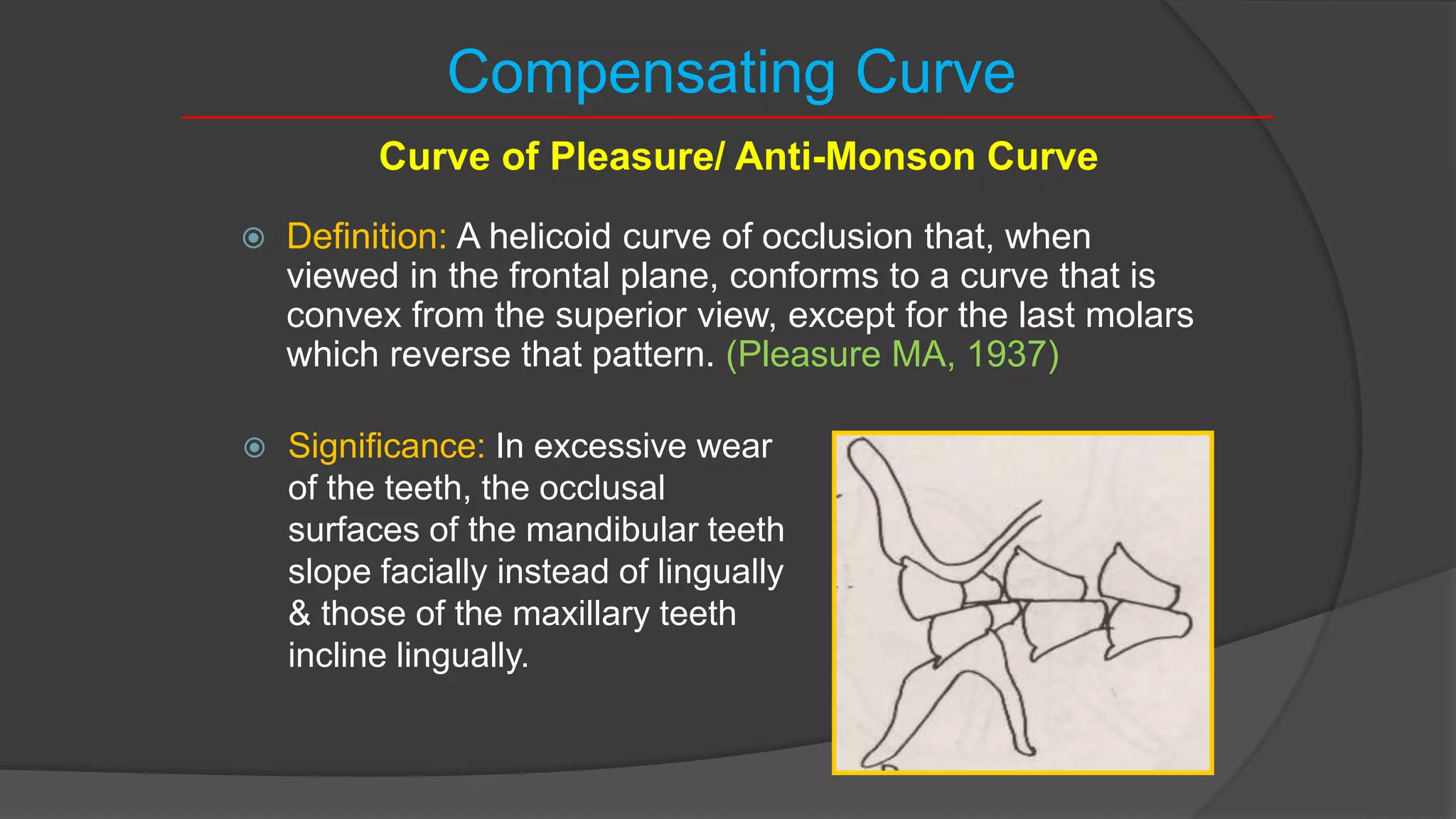 Compensating Curve

Curve of Pleasure/ Anti-Monson Curve

Definition: A helicoid curve of occlusion that, when viewed in the frontal plane, conforms to a curve that is convex from the superior view, except for the last molars which reverse that pattern. (Pleasure MA, 1937)

Significance: In excessive wear of the teeth, the occlusal surfaces of the mandibular teeth slope facially instead of lingually & those of the maxillary teeth incline lingually.